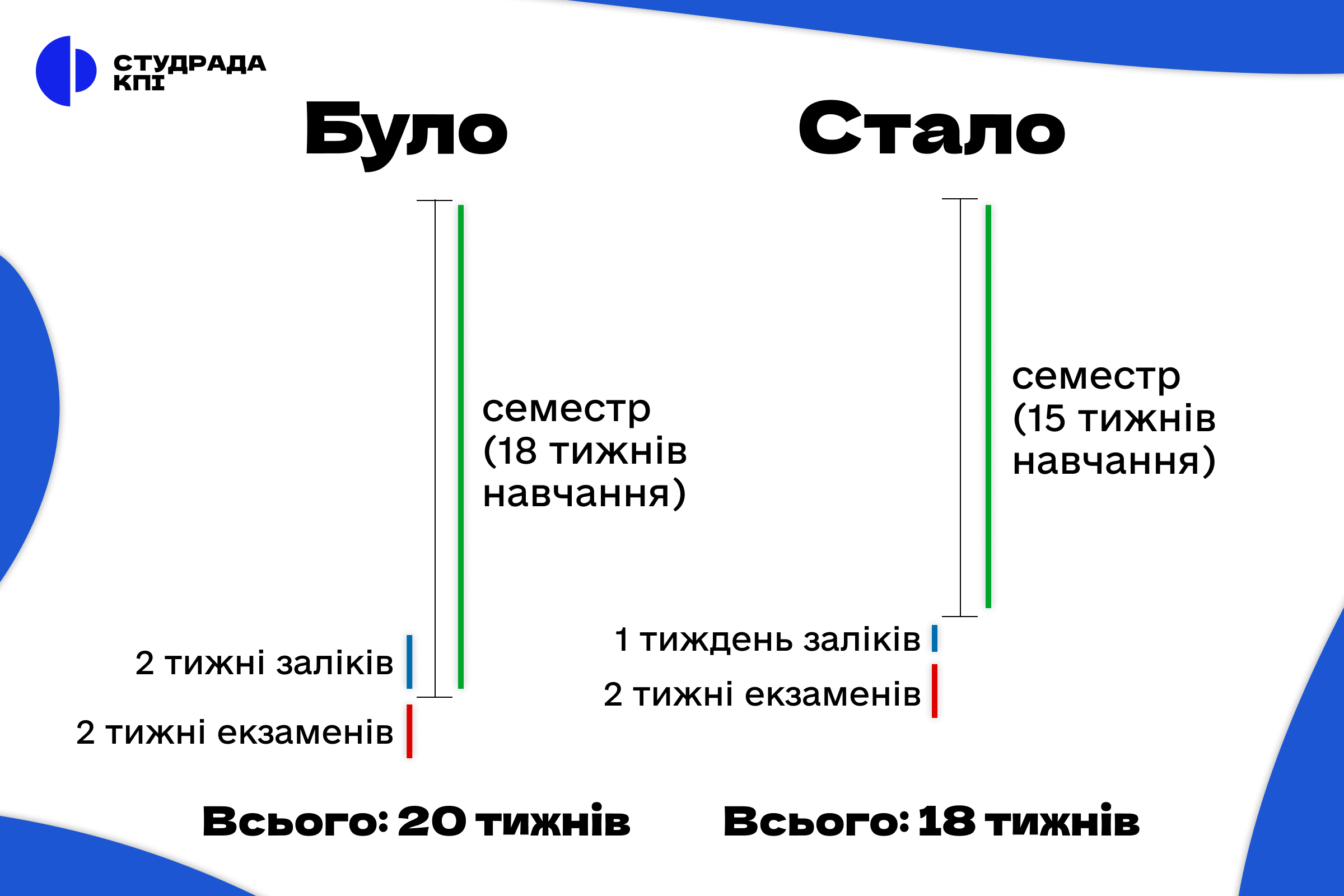 СТУДРАДА
КПІ

Було

семестр (18 тижнів навчання)

2 тижні заліків

2 тижні екзаменів

Всього: 20 тижнів

Стало

семестр (15 тижнів навчання)

1 тиждень заліків

2 тижні екзаменів

Всього: 18 тижнів